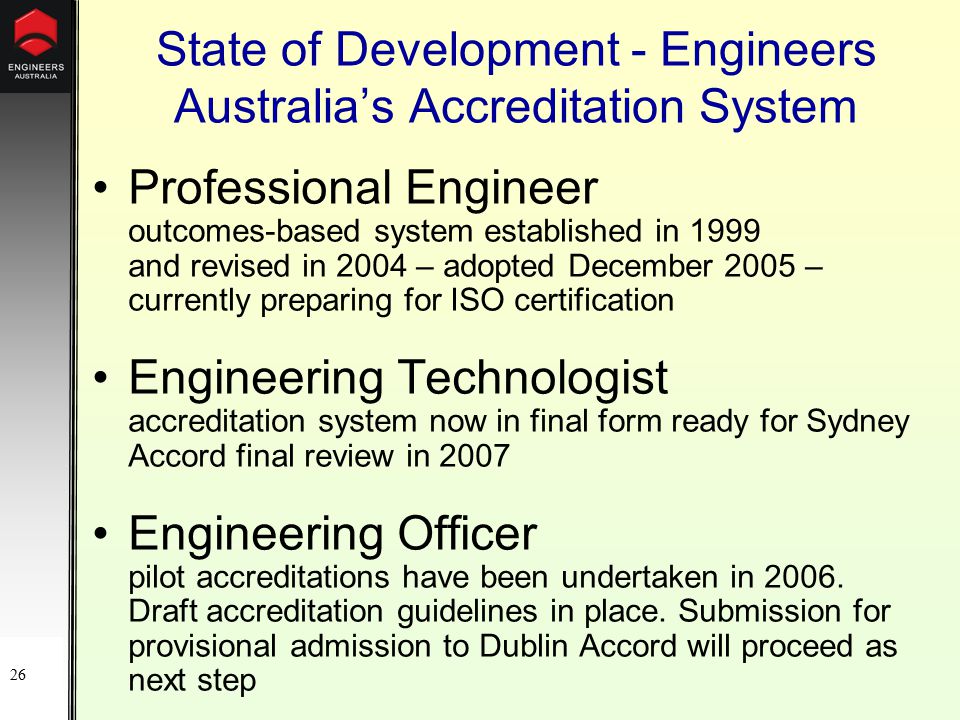 ENGINEERS AUSTRALIA

State of Development - Engineers Australia's Accreditation System

• Professional Engineer
outcomes-based system established in 1999 and revised in 2004 – adopted December 2005 – currently preparing for ISO certification

• Engineering Technologist
accreditation system now in final form ready for Sydney Accord final review in 2007

• Engineering Officer
pilot accreditations have been undertaken in 2006. Draft accreditation guidelines in place. Submission for provisional admission to Dublin Accord will proceed as next step

26